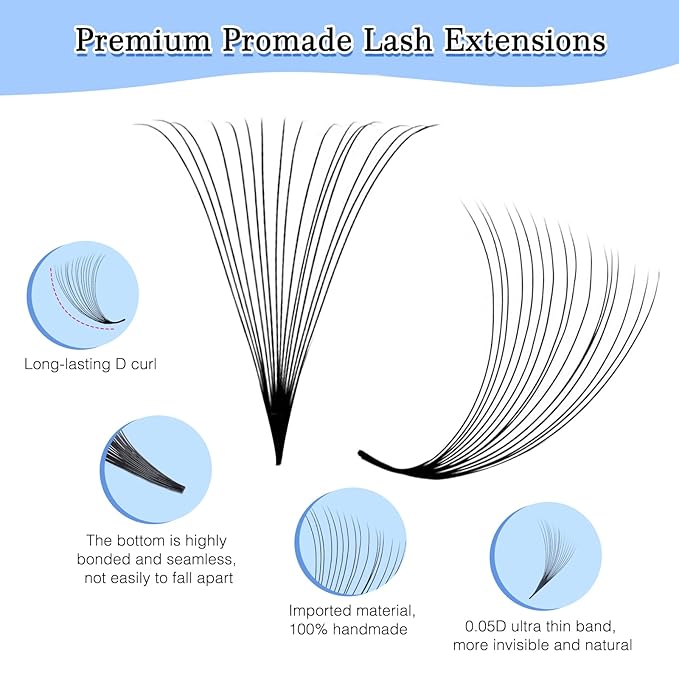 Premium Promade Lash Extensions

Long-lasting D curl

The bottom is highly bonded and seamless, not easily to fall apart

Imported material, 100% handmade

0.05D ultra thin band, more invisible and natural